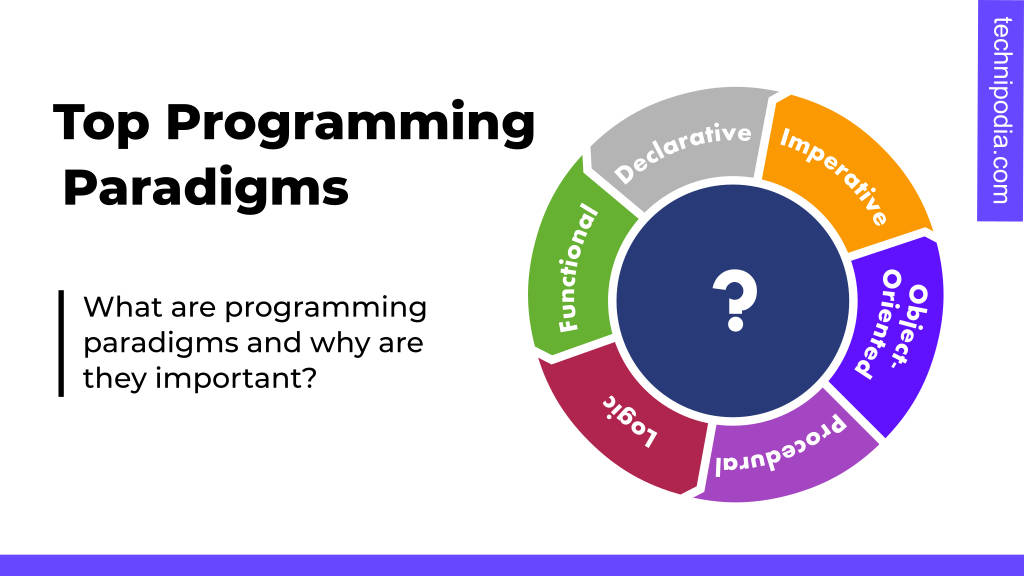 Top Programming Paradigms

What are programming paradigms and why are they important?

Declarative
Imperative
Object-Oriented
Procedural
Logic
Functional
?

technipodia.com